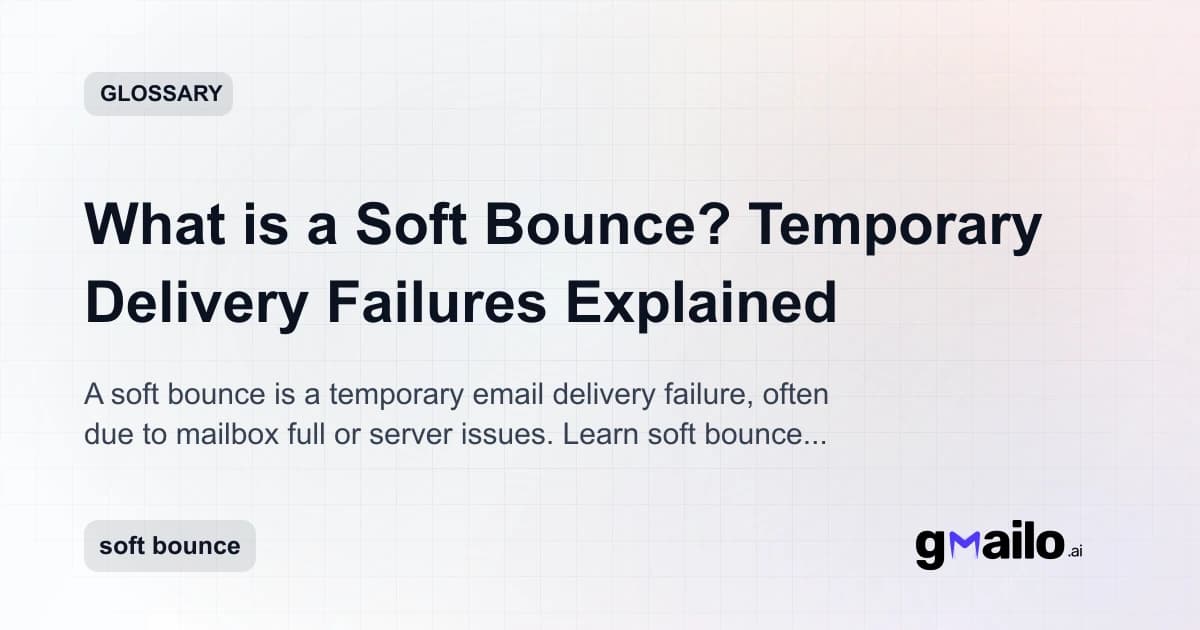 GLOSSARY

What is a Soft Bounce? Temporary Delivery Failures Explained

A soft bounce is a temporary email delivery failure, often due to mailbox full or server issues. Learn soft bounce...

soft bounce

gmailo.ai